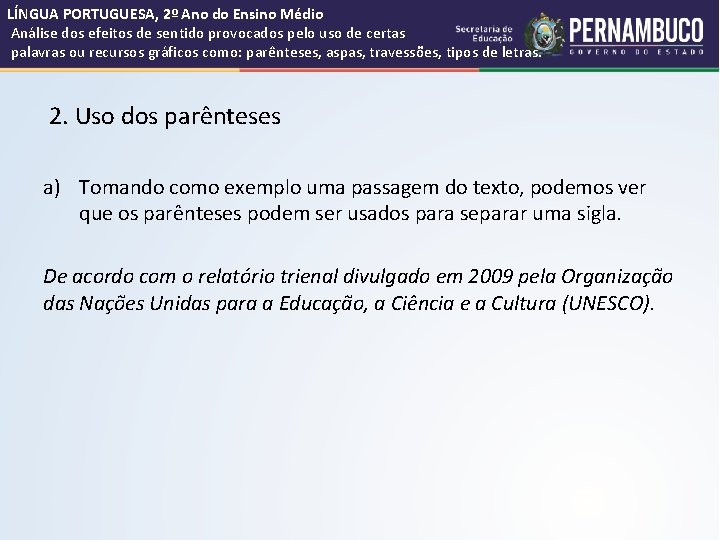 LÍNGUA PORTUGUESA, 2º Ano do Ensino Médio
Análise dos efeitos de sentido provocados pelo uso de certas palavras ou recursos gráficos como: parênteses, aspas, travessões, tipos de letras.

Secretaria de Educação

PERNAMBUCO
GOVERNO DO ESTADO

2. Uso dos parênteses

a) Tomando como exemplo uma passagem do texto, podemos ver que os parênteses podem ser usados para separar uma sigla.

De acordo com o relatório trienal divulgado em 2009 pela Organização das Nações Unidas para a Educação, a Ciência e a Cultura (UNESCO).